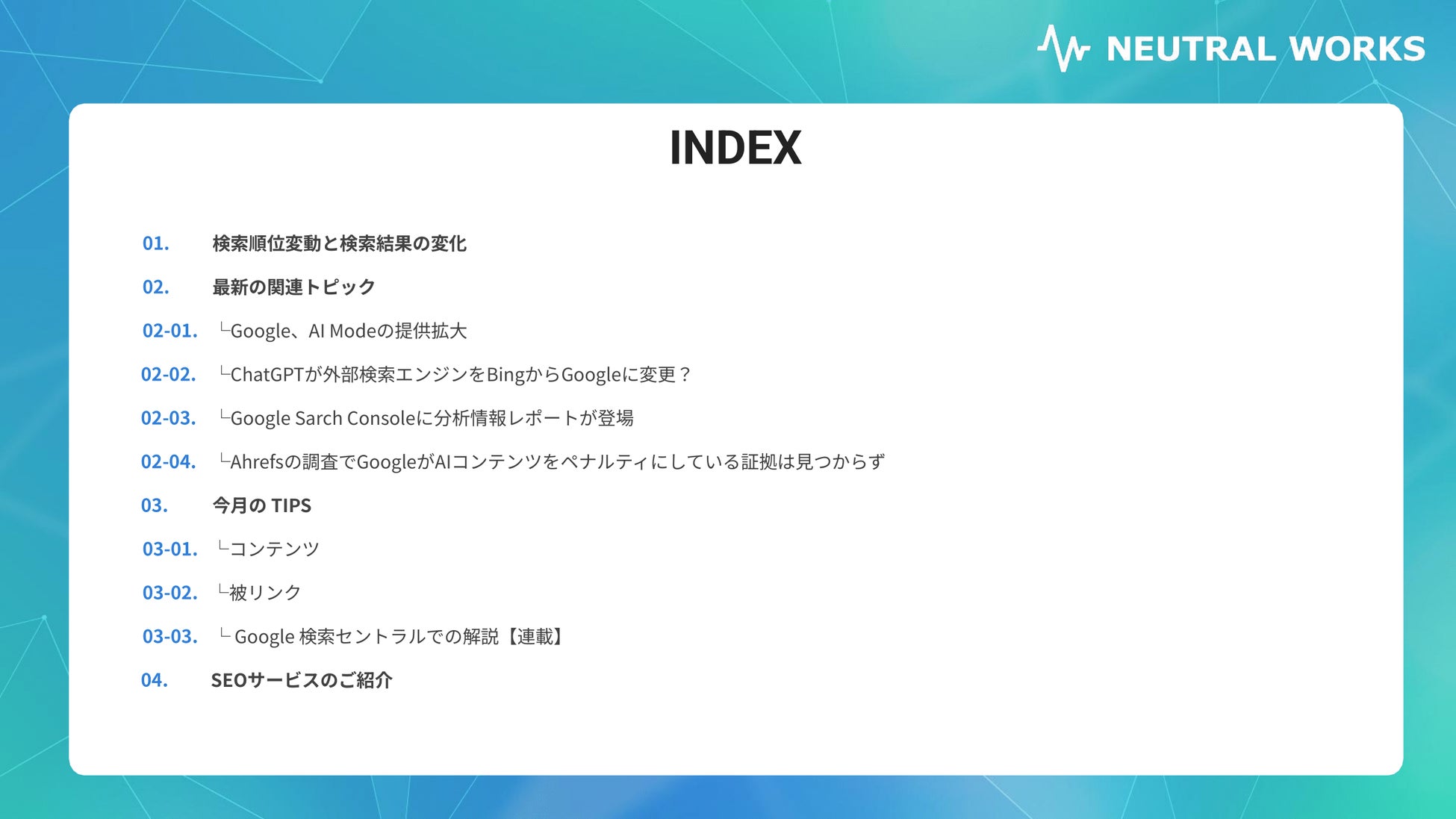 NEUTRAL WORKS

INDEX

01. 検索順位変動と検索結果の変化

02. 最新の関連トピック

02-01. └Google、AI Modeの提供拡大

02-02. └ChatGPTが外部検索エンジンをBingからGoogleに変更？

02-03. └Google Sarch Consoleに分析情報レポートが登場

02-04. └Ahrefsの調査でGoogleがAIコンテンツをペナルティにしている証拠は見つからず

03. 今月の TIPS

03-01. └コンテンツ

03-02. └被リンク

03-03. └ Google 検索セントラルでの解説【連載】

04. SEOサービスのご紹介